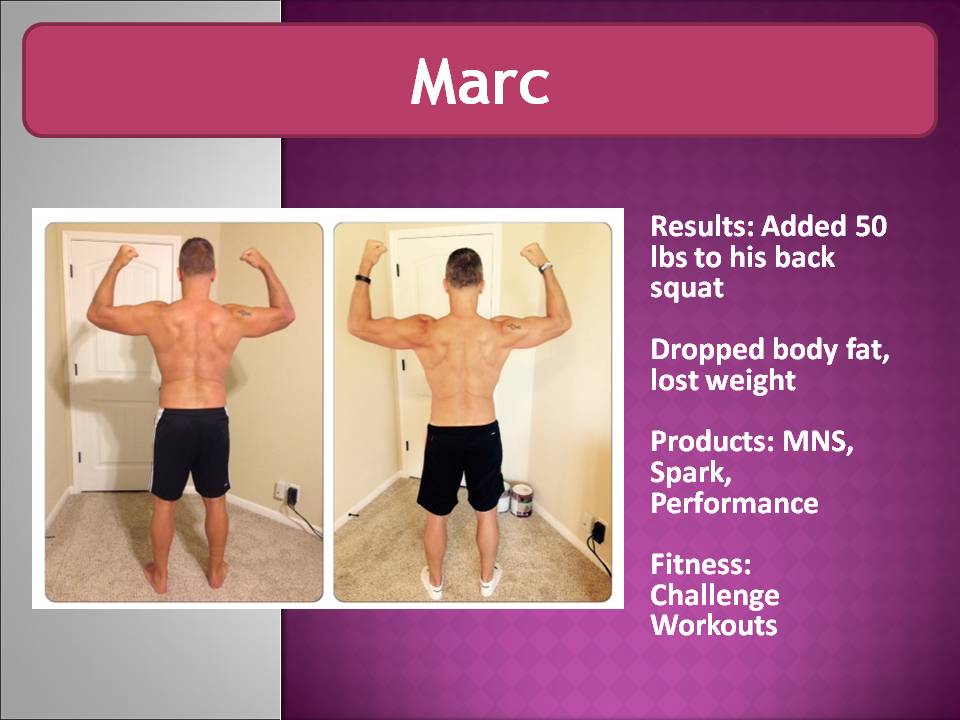 Marc

Results: Added 50 lbs to his back squat

Dropped body fat, lost weight

Products: MNS, Spark, Performance

Fitness: Challenge Workouts